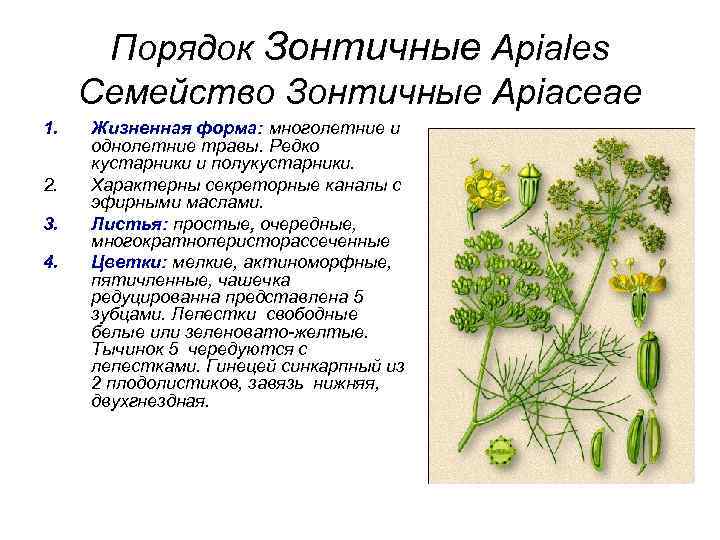 Порядок Зонтичные Apiales
Семейство Зонтичные Apiaceae

1. Жизненная форма: многолетние и однолетние травы. Редко кустарники и полукустарники.

2. Характерны секреторные каналы с эфирными маслами.

3. Листья: простые, очередные, многократноперисторассеченные

4. Цветки: мелкие, актиноморфные, пятичленные, чашечка редуцированна представлена 5 зубцами. Лепестки свободные белые или зеленовато-желтые. Тычинок 5 чередуются с лепестками. Гинецей синкарпный из 2 плодолистиков, завязь нижняя, двухгнездная.